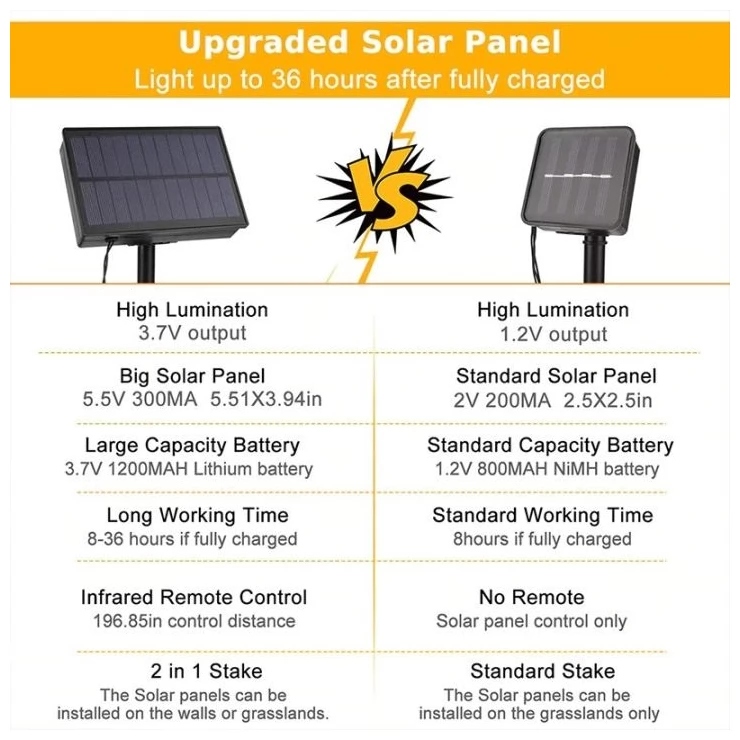 Upgraded Solar Panel
Light up to 36 hours after fully charged

VS

High Lumination
3.7V output

Big Solar Panel
5.5V 300MA 5.51X3.94in

Large Capacity Battery
3.7V 1200MAH Lithium battery

Long Working Time
8-36 hours if fully charged

Infrared Remote Control
196.85in control distance

2 in 1 Stake
The Solar panels can be installed on the walls or grasslands.

High Lumination
1.2V output

Standard Solar Panel
2V 200MA 2.5X2.5in

Standard Capacity Battery
1.2V 800MAH NiMH battery

Standard Working Time
8hours if fully charged

No Remote
Solar panel control only

Standard Stake
The Solar panels can be installed on the grasslands only